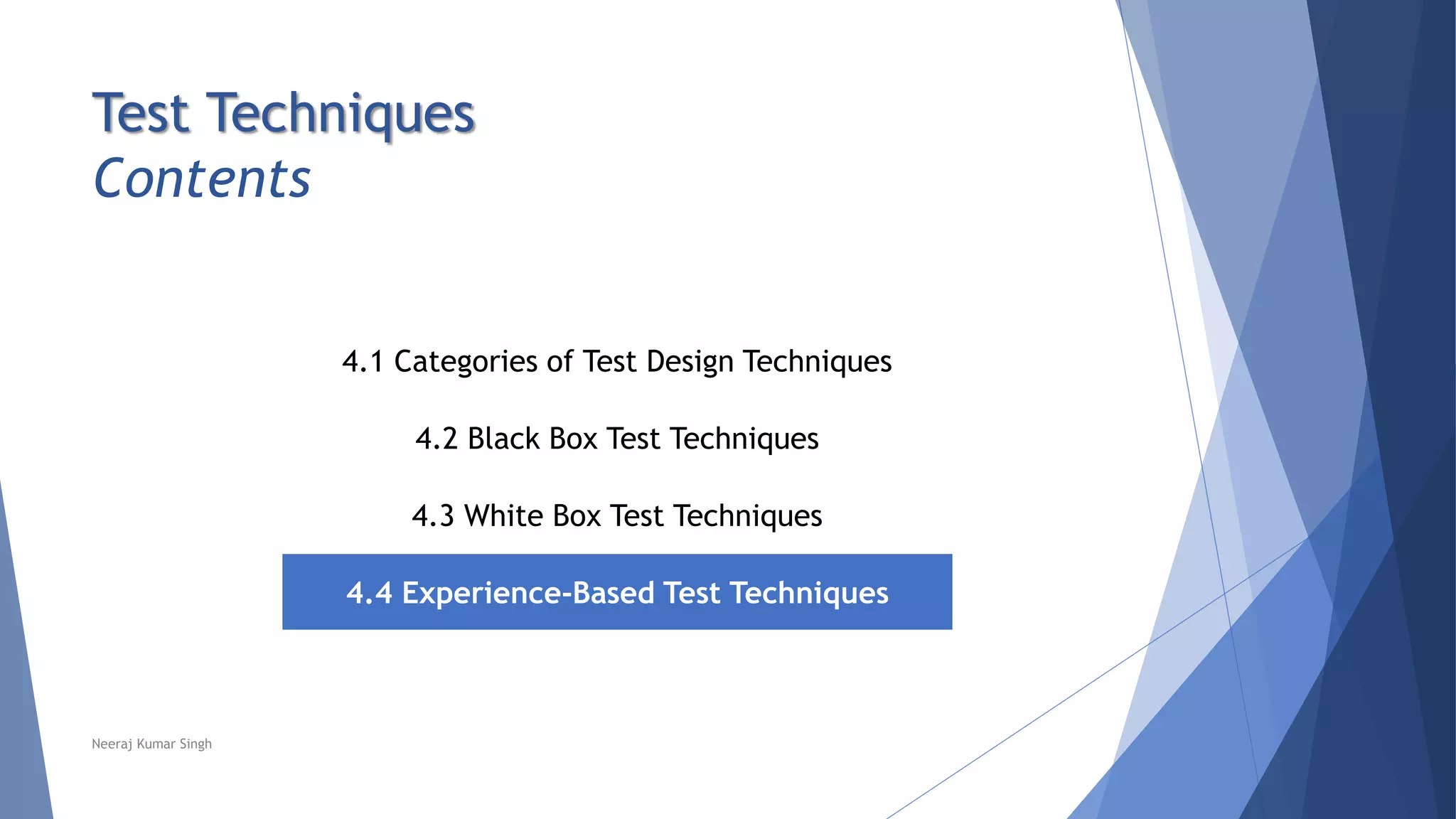 Test Techniques
Contents

4.1 Categories of Test Design Techniques

4.2 Black Box Test Techniques

4.3 White Box Test Techniques

4.4 Experience-Based Test Techniques

Neeraj Kumar Singh